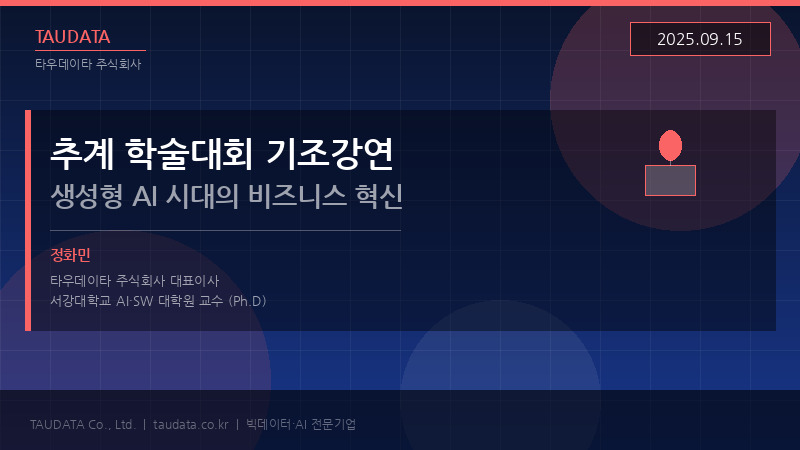 TAUDATA
타우데이타 주식회사

2025.09.15

추계 학술대회 기조강연
생성형 AI 시대의 비즈니스 혁신

정화민
타우데이타 주식회사 대표이사
서강대학교 AI·SW 대학원 교수 (Ph.D)

TAUDATA Co., Ltd. | taudata.co.kr | 빅데이터·AI 전문기업